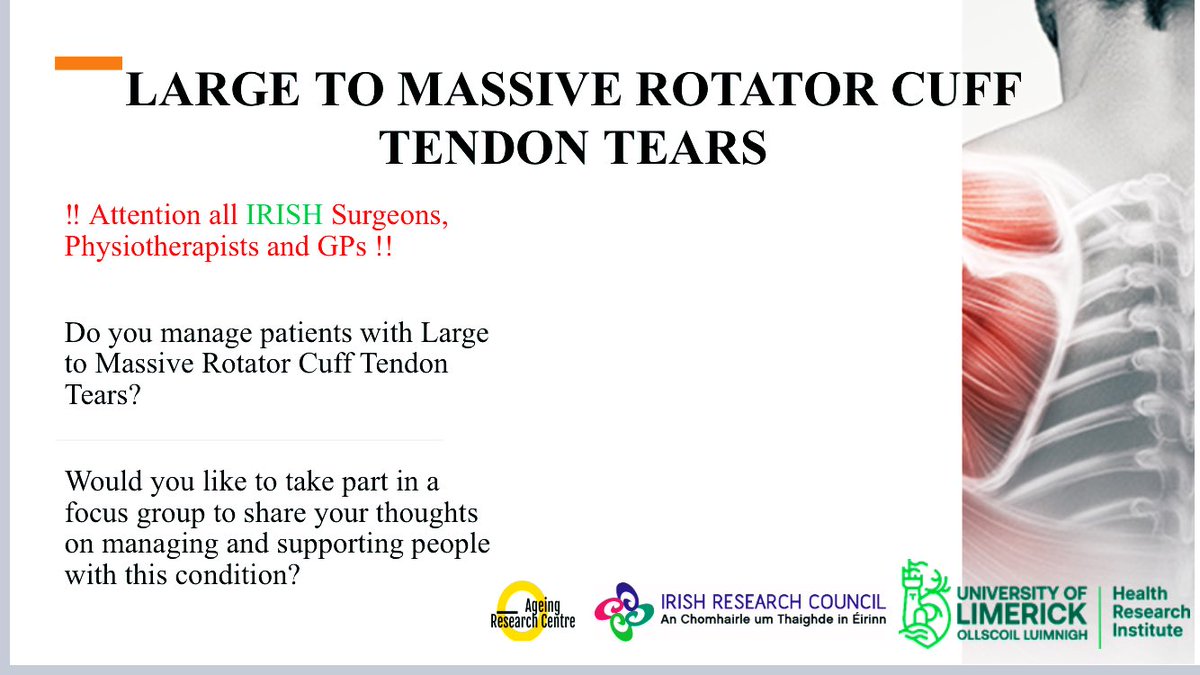 LARGE TO MASSIVE ROTATOR CUFF TENDON TEARS

!! Attention all IRISH Surgeons, Physiotherapists and GPs !!

Do you manage patients with Large to Massive Rotator Cuff Tendon Tears?

Would you like to take part in a focus group to share your thoughts on managing and supporting people with this condition?

Ageing Research Centre

IRISH RESEARCH COUNCIL
An Chomhairle um Thaighde in Éirinn

UNIVERSITY OF LIMERICK
OLLSCOIL LUIMNIGH

Health Research Institute